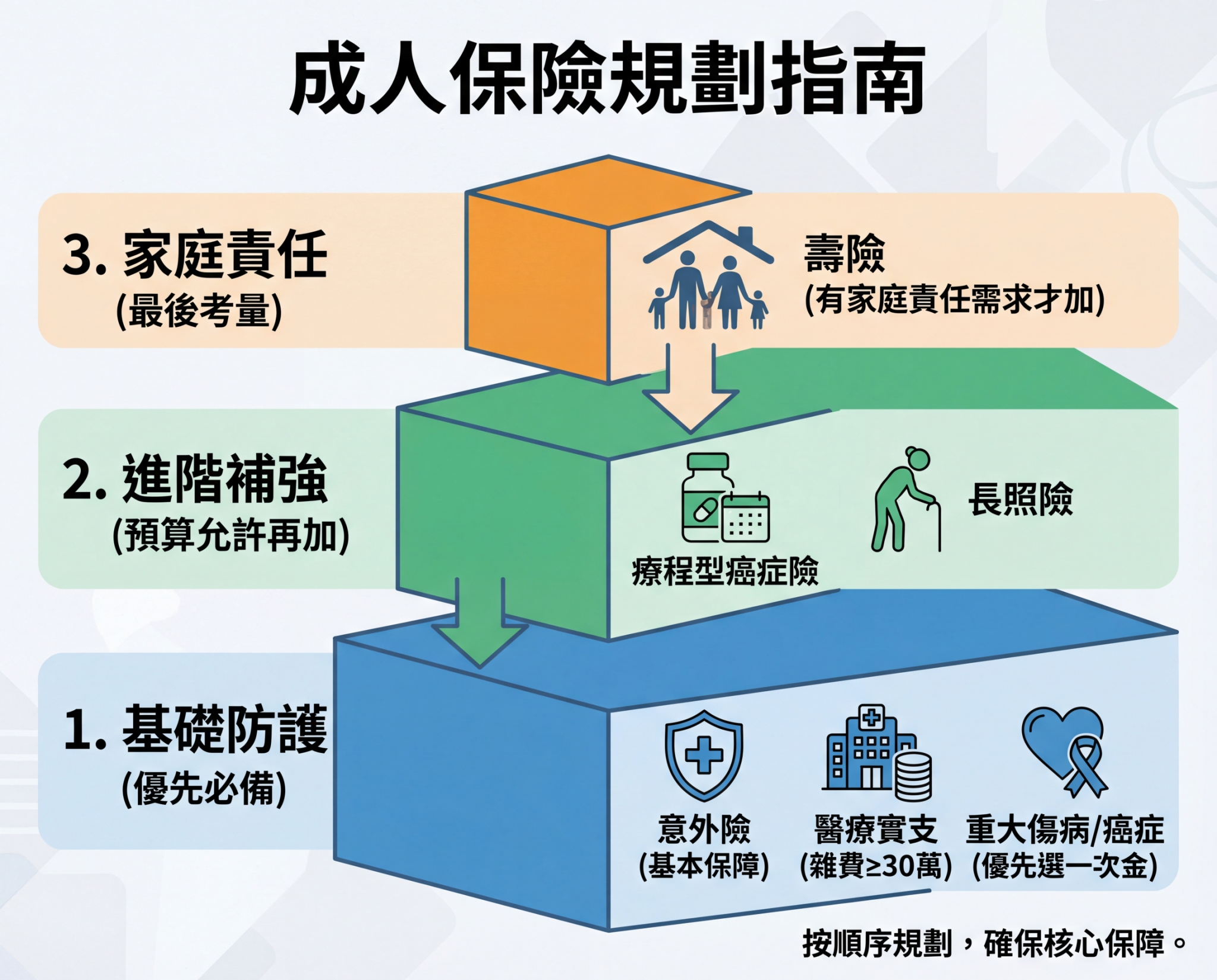 成人保險規劃指南

3. 家庭責任
(最後考量)

壽險
(有家庭責任需求才加)

2. 進階補強
(預算允許再加)

療程型癌症險

長照險

1. 基礎防護
(優先必備)

意外險
(基本保障)

醫療實支
(雜費≥30萬)

重大傷病/癌症
(優先選一次金)

按順序規劃，確保核心保障。